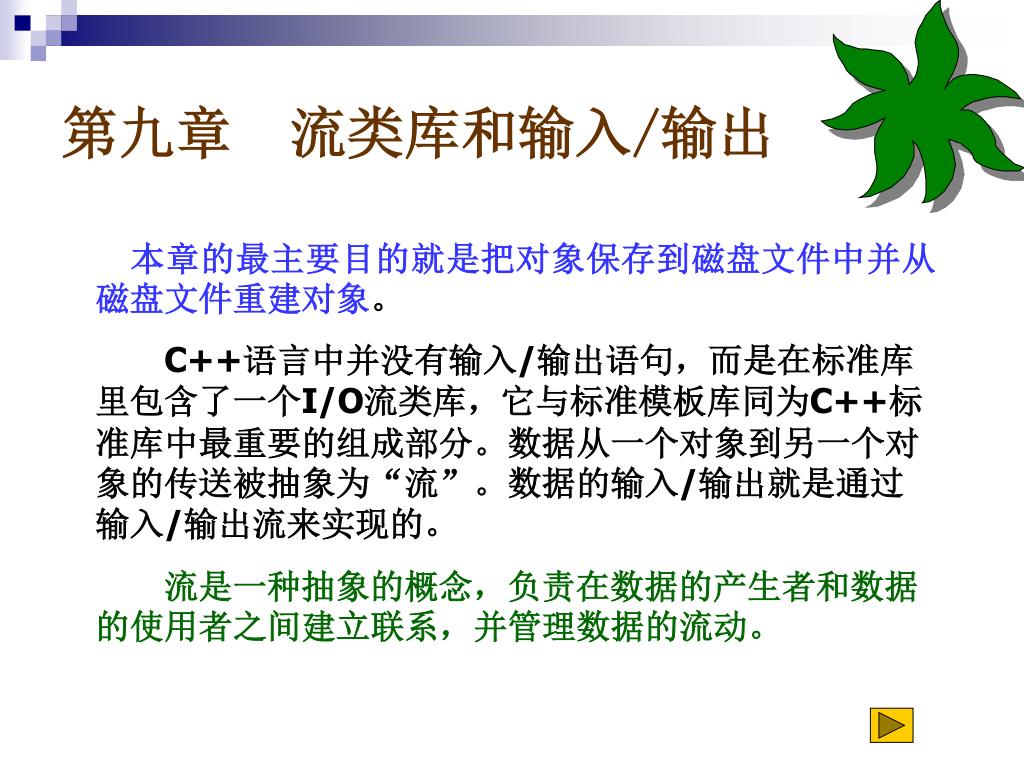 第九章　流类库和输入/输出

本章的最主要目的就是把对象保存到磁盘文件中并从磁盘文件重建对象。

C++语言中并没有输入/输出语句，而是在标准库里包含了一个I/O流类库，它与标准模板库同为C++标准库中最重要的组成部分。数据从一个对象到另一个对象的传送被抽象为“流”。数据的输入/输出就是通过输入/输出流来实现的。

流是一种抽象的概念，负责在数据的产生者和数据的使用者之间建立联系，并管理数据的流动。